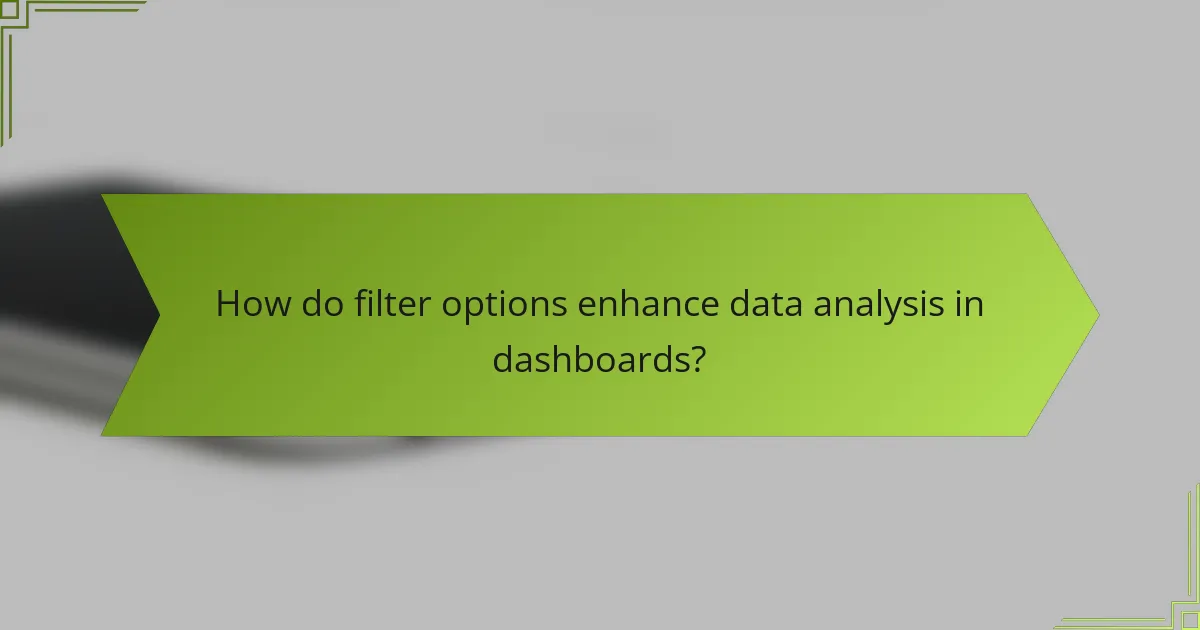 How do filter options enhance data analysis in dashboards?